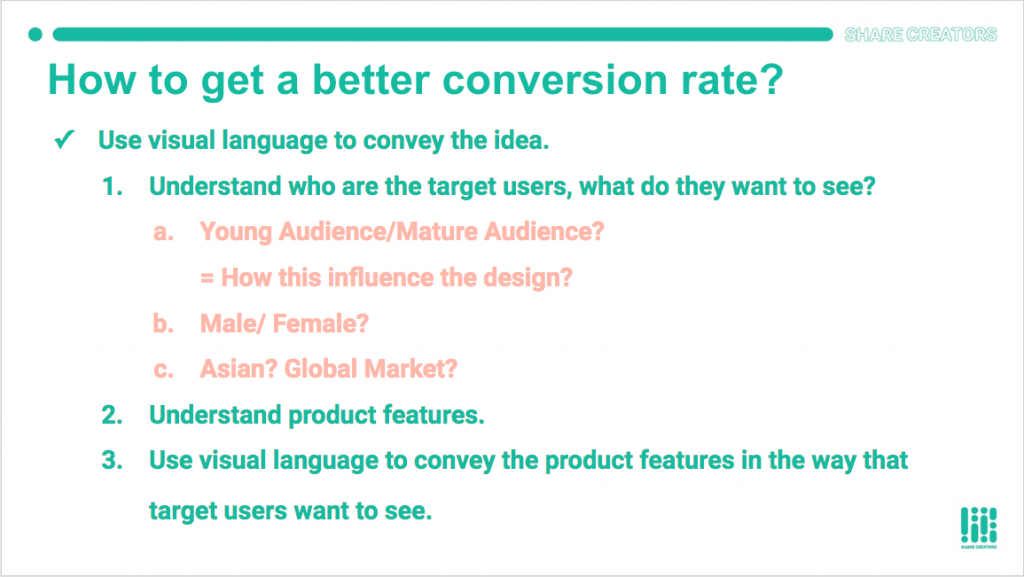 SHARE CREATORS

How to get a better conversion rate?

✓ Use visual language to convey the idea.

1. Understand who are the target users, what do they want to see?

a. Young Audience/Mature Audience?
= How this influence the design?

b. Male/ Female?

c. Asian? Global Market?

2. Understand product features.

3. Use visual language to convey the product features in the way that target users want to see.

SHARE CREATORS